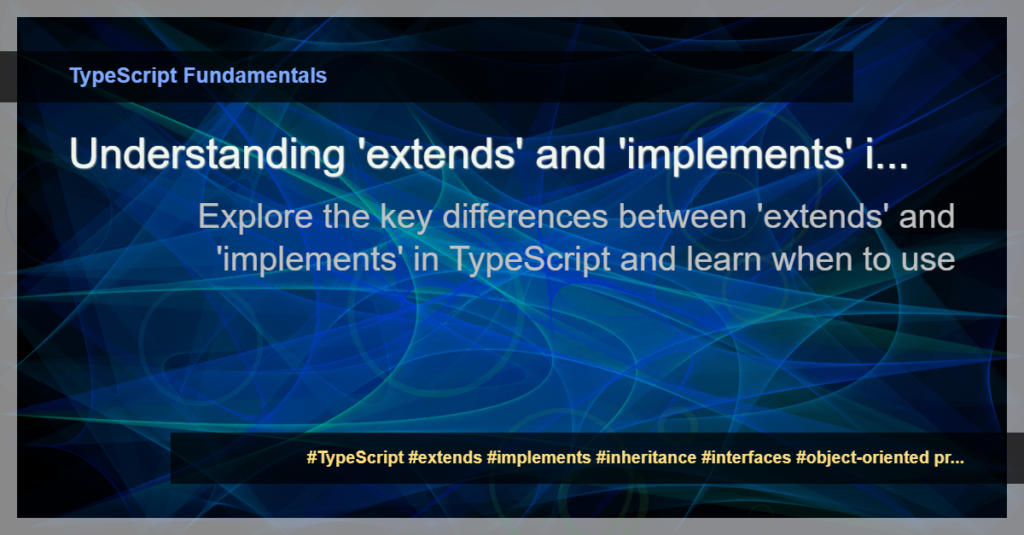 TypeScript Fundamentals

Understanding 'extends' and 'implements' i...

Explore the key differences between 'extends' and 'implements' in TypeScript and learn when to use

#TypeScript #extends #implements #inheritance #interfaces #object-oriented pr...